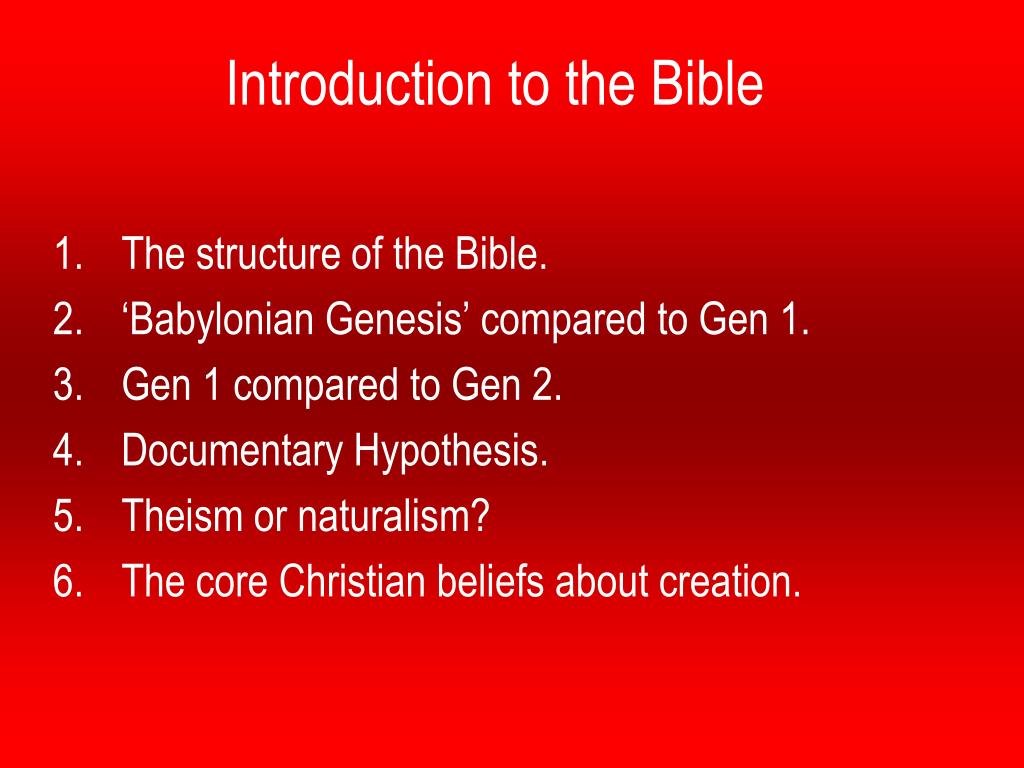 Introduction to the Bible

1. The structure of the Bible.
2. ‘Babylonian Genesis’ compared to Gen 1.
3. Gen 1 compared to Gen 2.
4. Documentary Hypothesis.
5. Theism or naturalism?
6. The core Christian beliefs about creation.